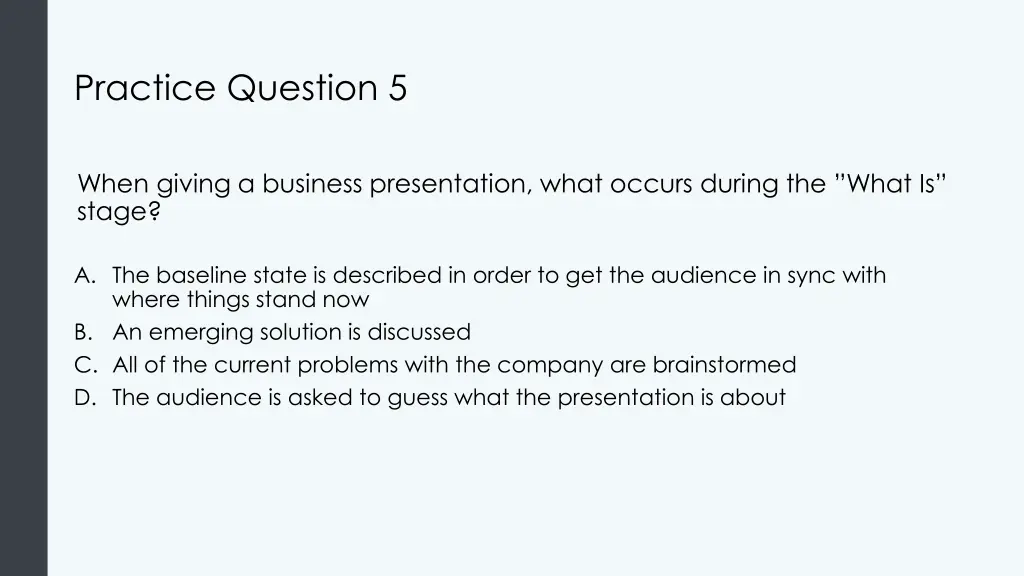 Practice Question 5

When giving a business presentation, what occurs during the ”What Is” stage?

A. The baseline state is described in order to get the audience in sync with where things stand now
B. An emerging solution is discussed
C. All of the current problems with the company are brainstormed
D. The audience is asked to guess what the presentation is about